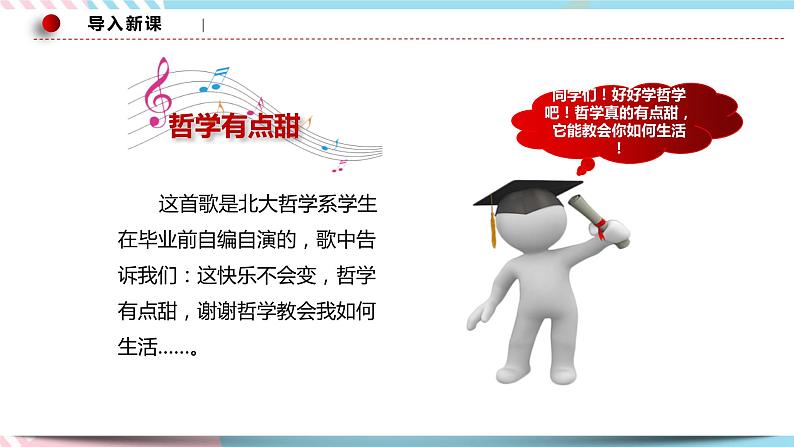 导入新课

哲学有点甜

这首歌是北大哲学系学生在毕业前自编自演的，歌中告诉我们：这快乐不会变，哲学有点甜，谢谢哲学教会我如何生活……。

同学们！好好学哲学吧！哲学真的有点甜，它能教会你如何生活！